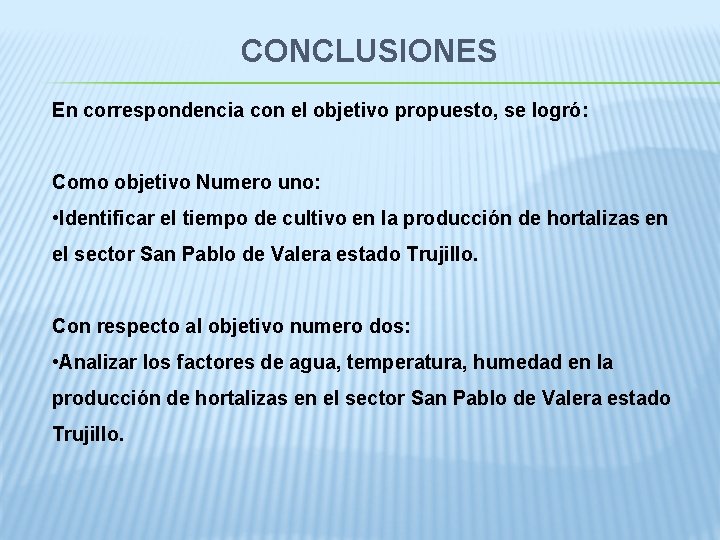 CONCLUSIONES

En correspondencia con el objetivo propuesto, se logró:

Como objetivo Numero uno:
•Identificar el tiempo de cultivo en la producción de hortalizas en el sector San Pablo de Valera estado Trujillo.

Con respecto al objetivo numero dos:
•Analizar los factores de agua, temperatura, humedad en la producción de hortalizas en el sector San Pablo de Valera estado Trujillo.